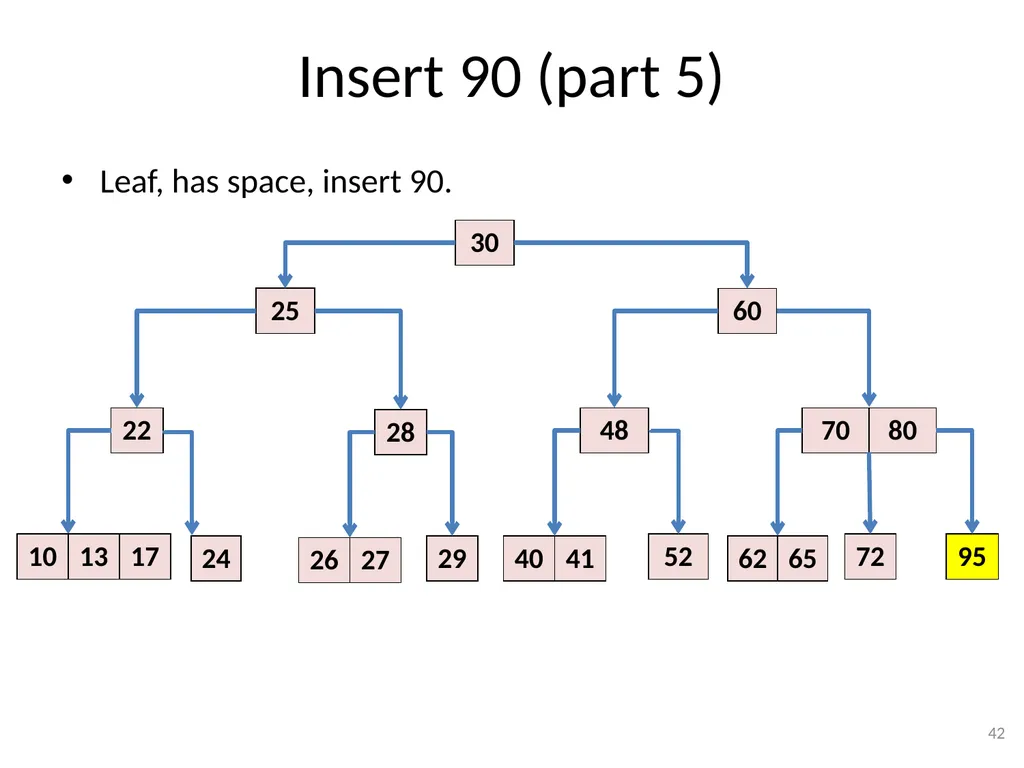 Insert 90 (part 5)

• Leaf, has space, insert 90.

30

25

60

22

28

48

70 80

10 13 17

24

26 27

29

40 41

52

62 65

72

95

42